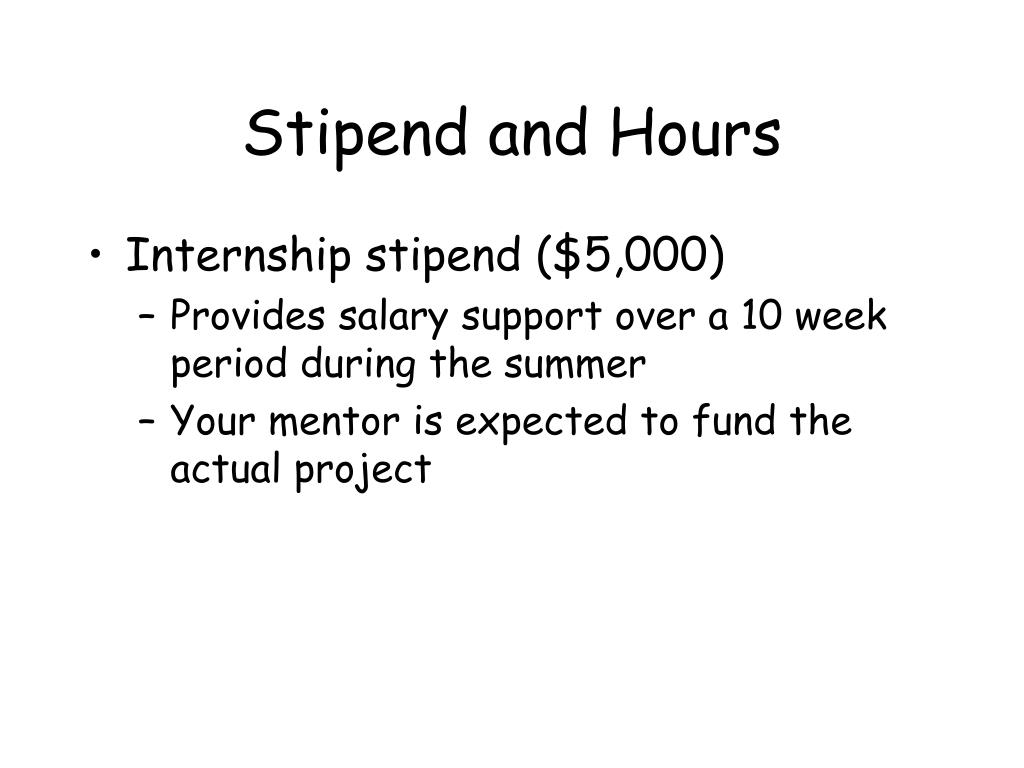 Stipend and Hours

• Internship stipend (\$5,000)
  – Provides salary support over a 10 week period during the summer
  – Your mentor is expected to fund the actual project